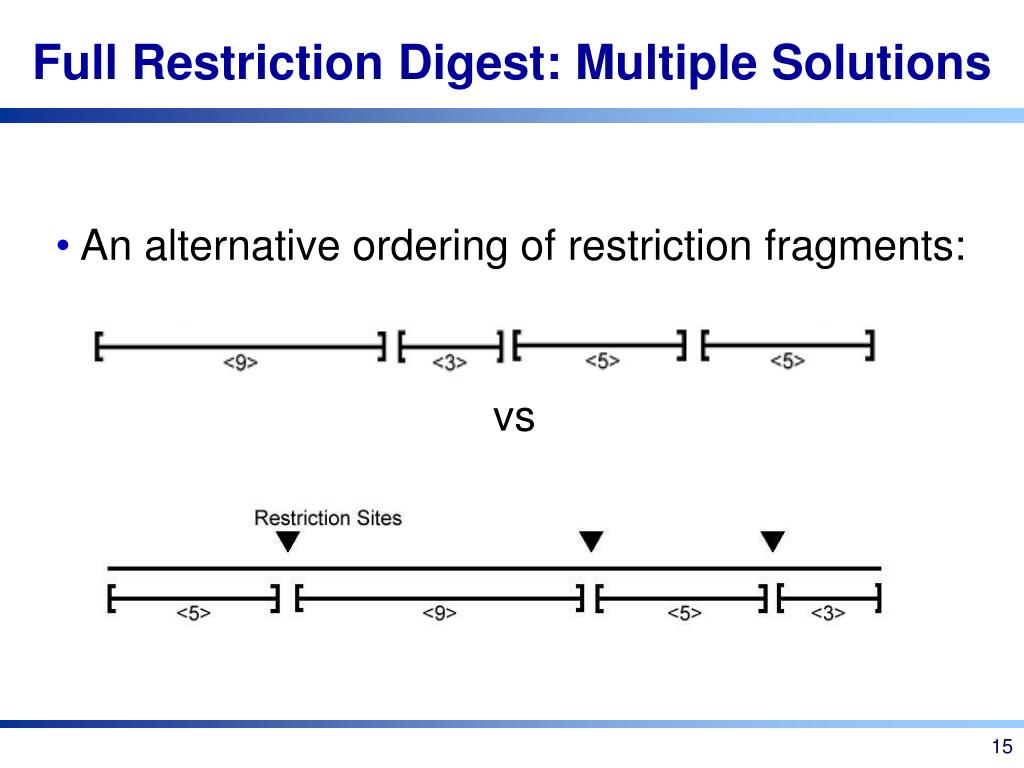 Full Restriction Digest: Multiple Solutions

• An alternative ordering of restriction fragments:

<9> <3> <5> <5>

vs

Restriction Sites

<5> <9> <5> <3>

15